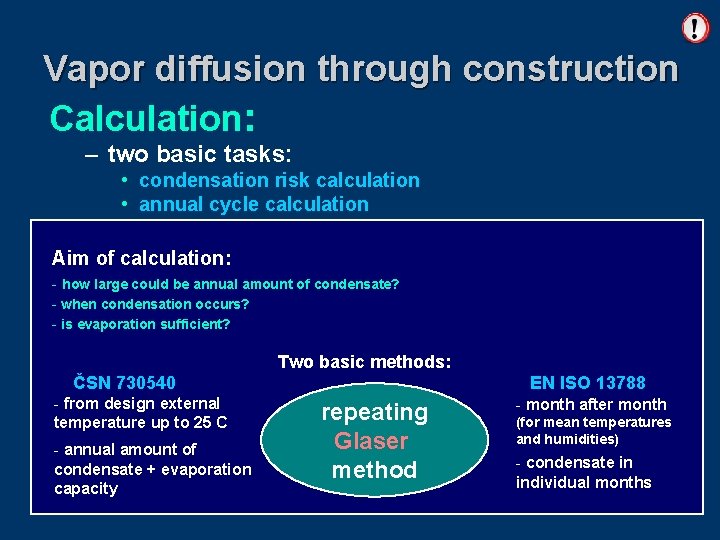 !

Vapor diffusion through construction

Calculation:

– two basic tasks:
• condensation risk calculation
• annual cycle calculation

Aim of calculation:
- how large could be annual amount of condensate?
- when condensation occurs?
- is evaporation sufficient?

Two basic methods:

ČSN 730540
- from design external temperature up to 25 C
- annual amount of condensate + evaporation capacity

repeating Glaser method

EN ISO 13788
- month after month (for mean temperatures and humidities)
- condensate in individual months